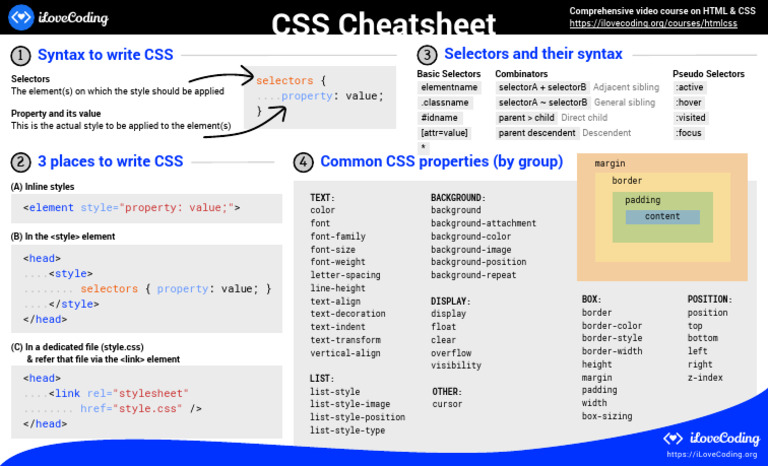 iLoveCoding

CSS Cheatsheet

Comprehensive video course on HTML & CSS
https://ilovecoding.org/courses/htmlcss

1 Syntax to write CSS

Selectors
The element(s) on which the style should be applied

Property and its value
This is the actual style to be applied to the element(s)

selectors {
....property: value;
}

2 3 places to write CSS

(A) Inline styles

<element style="property: value;">

(B) In the <style> element

<head>
....<style>
........ selectors { property: value; }
....</style>
</head>

(C) In a dedicated file (style.css) & refer that file via the <link> element

<head>
....<link rel="stylesheet"
........ href="style.css" />
</head>

3 Selectors and their syntax

Basic Selectors
elementname
.classname
#idname
[attr=value]
*

Combinators
selectorA + selectorB Adjacent sibling
selectorA ~ selectorB General sibling
parent > child Direct child
parent descendent Descendent

Pseudo Selectors
:active
:hover
:visited
:focus

4 Common CSS properties (by group)

TEXT:
color
font
font-family
font-size
font-weight
letter-spacing
line-height
text-align
text-decoration
text-indent
text-transform
vertical-align

LIST:
list-style
list-style-image
list-style-position
list-style-type

BACKGROUND:
background
background-attachment
background-color
background-image
background-position
background-repeat

DISPLAY:
display
float
clear
overflow
visibility

OTHER:
cursor

margin
border
padding
content

BOX:
border
border-color
border-style
border-width
height
margin
padding
width
box-sizing

POSITION:
position
top
bottom
left
right
z-index

iLoveCoding
https://iLoveCoding.org